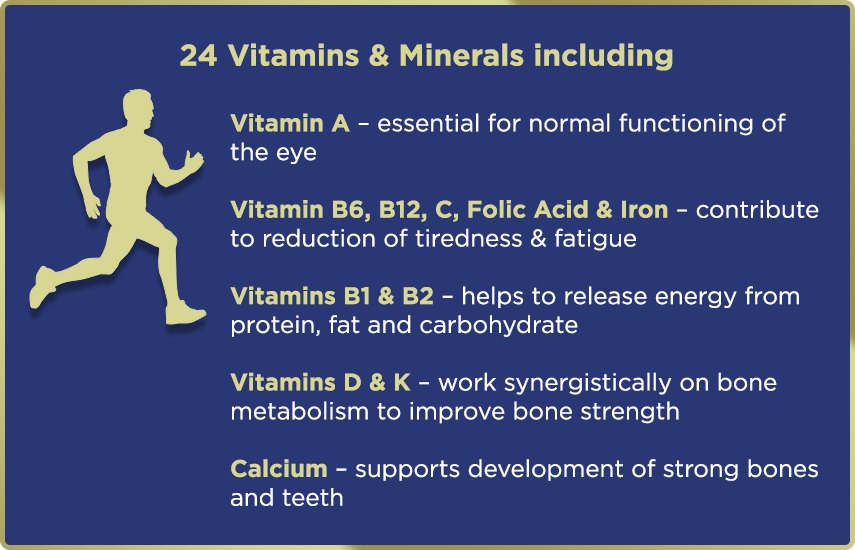 24 Vitamins & Minerals including

Vitamin A – essential for normal functioning of the eye

Vitamin B6, B12, C, Folic Acid & Iron – contribute to reduction of tiredness & fatigue

Vitamins B1 & B2 – helps to release energy from protein, fat and carbohydrate

Vitamins D & K – work synergistically on bone metabolism to improve bone strength

Calcium – supports development of strong bones and teeth